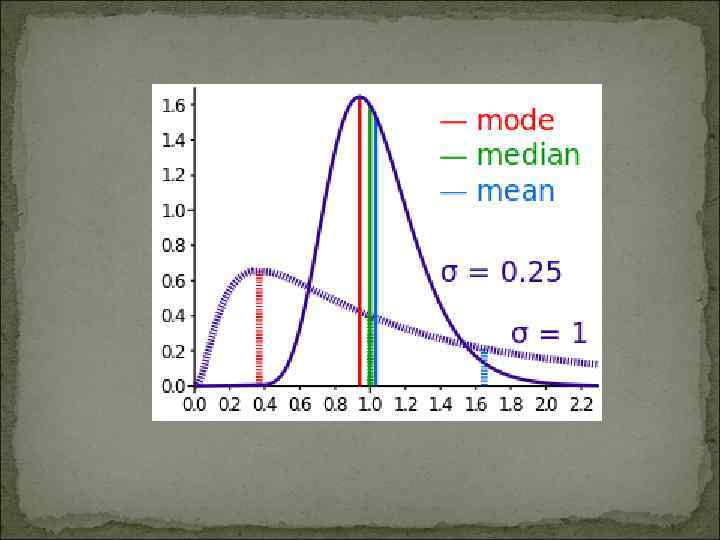 1.6
1.4
1.2
1.0
0.8
0.6
0.4
0.2
0.0

— mode
— median
— mean

$\sigma = 0.25$

$\sigma = 1$

0.0 0.2 0.4 0.6 0.8 1.0 1.2 1.4 1.6 1.8 2.0 2.2